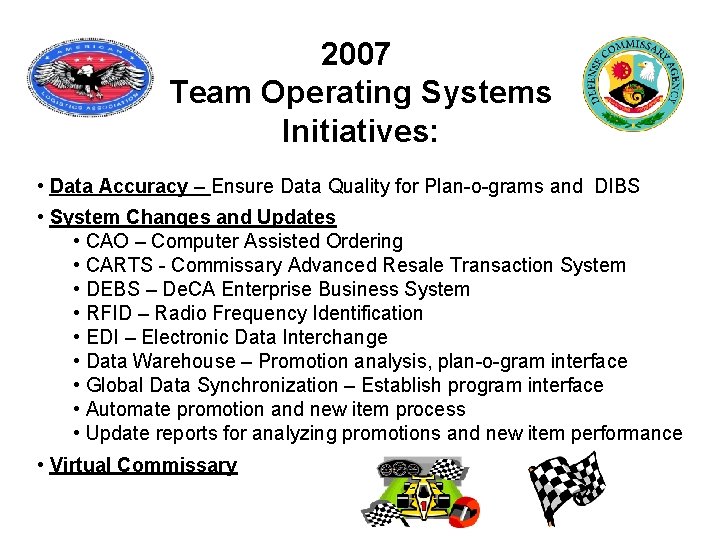 AMERICAN LOGISTICS ASSOCIATION

DEFENSE COMMISSARY AGENCY

2007
Team Operating Systems Initiatives:

• Data Accuracy – Ensure Data Quality for Plan-o-grams and DIBS

• System Changes and Updates
• CAO – Computer Assisted Ordering
• CARTS - Commissary Advanced Resale Transaction System
• DEBS – DeCA Enterprise Business System
• RFID – Radio Frequency Identification
• EDI – Electronic Data Interchange
• Data Warehouse – Promotion analysis, plan-o-gram interface
• Global Data Synchronization – Establish program interface
• Automate promotion and new item process
• Update reports for analyzing promotions and new item performance

• Virtual Commissary